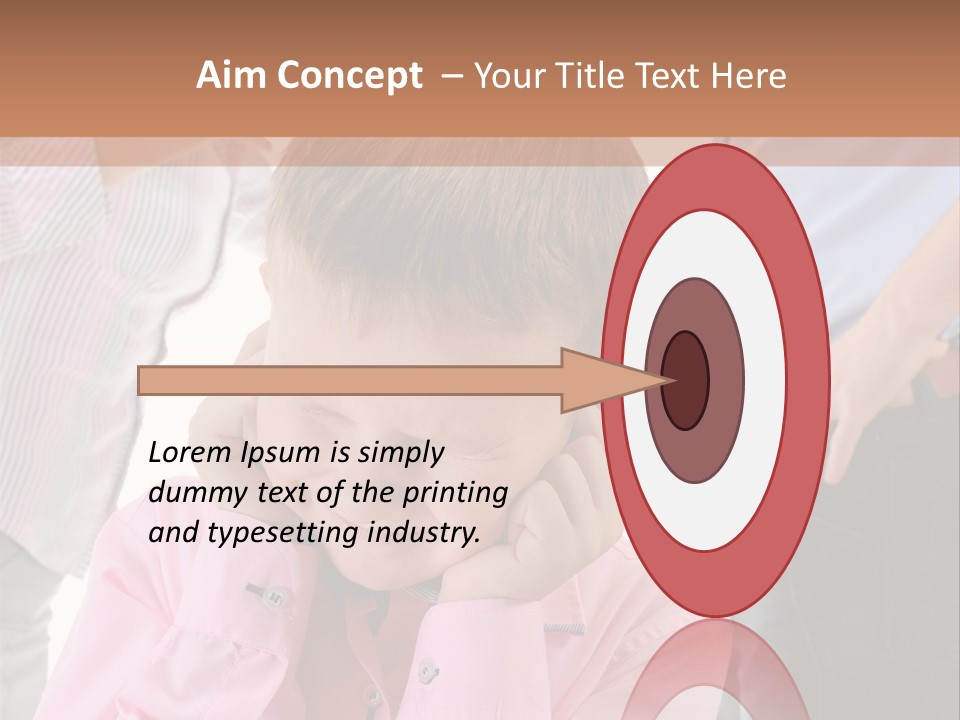 Aim Concept – Your Title Text Here

Lorem Ipsum is simply dummy text of the printing and typesetting industry.